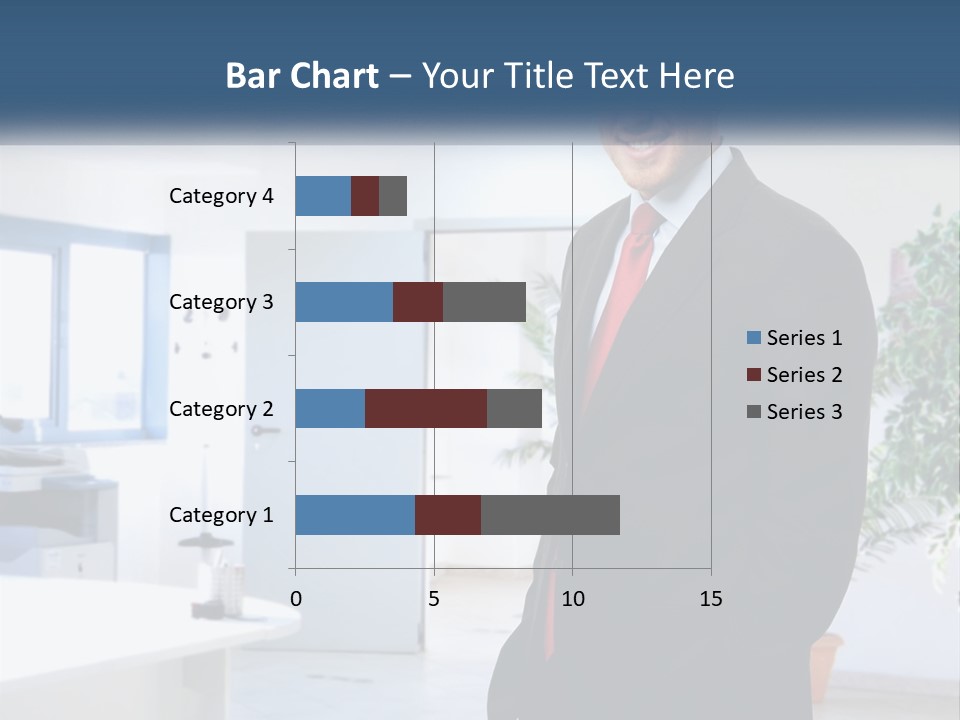 Bar Chart – Your Title Text Here

Category 4
Category 3
Category 2
Category 1

0
5
10
15

Series 1
Series 2
Series 3